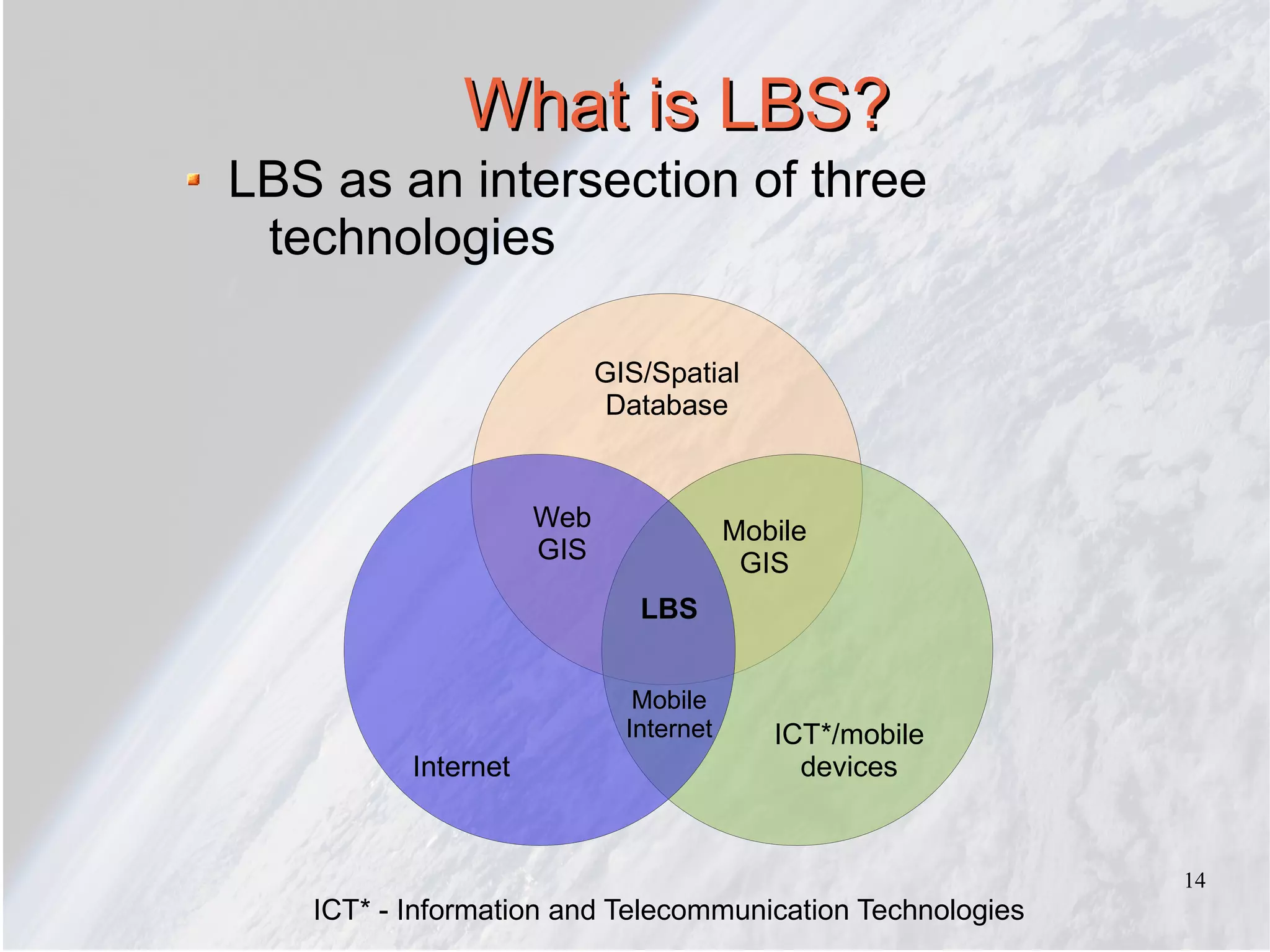 What is LBS?

LBS as an intersection of three technologies

GIS/Spatial Database

Web GIS

Mobile GIS

LBS

Mobile Internet

Internet

ICT*/mobile devices

14

ICT* - Information and Telecommunication Technologies